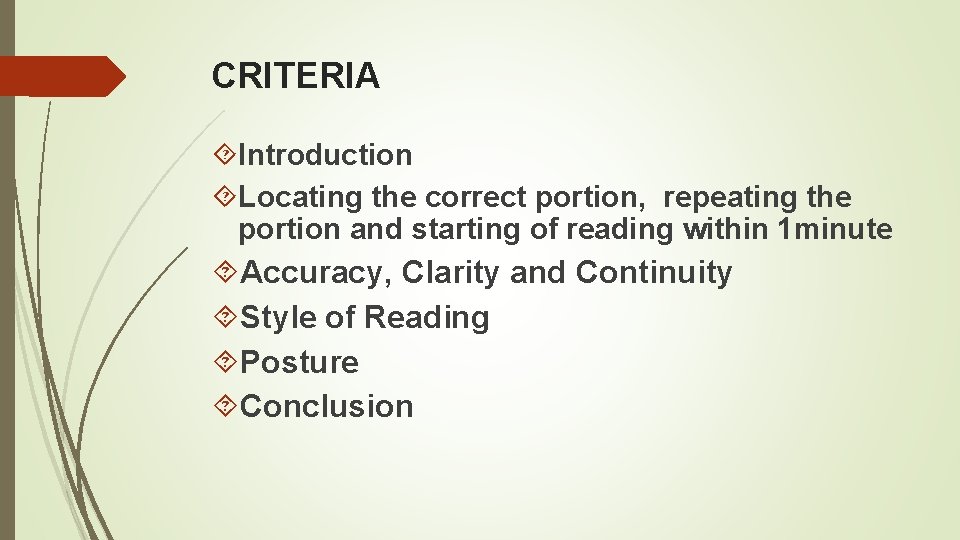 CRITERIA

Introduction

Locating the correct portion, repeating the portion and starting of reading within 1minute

Accuracy, Clarity and Continuity

Style of Reading

Posture

Conclusion